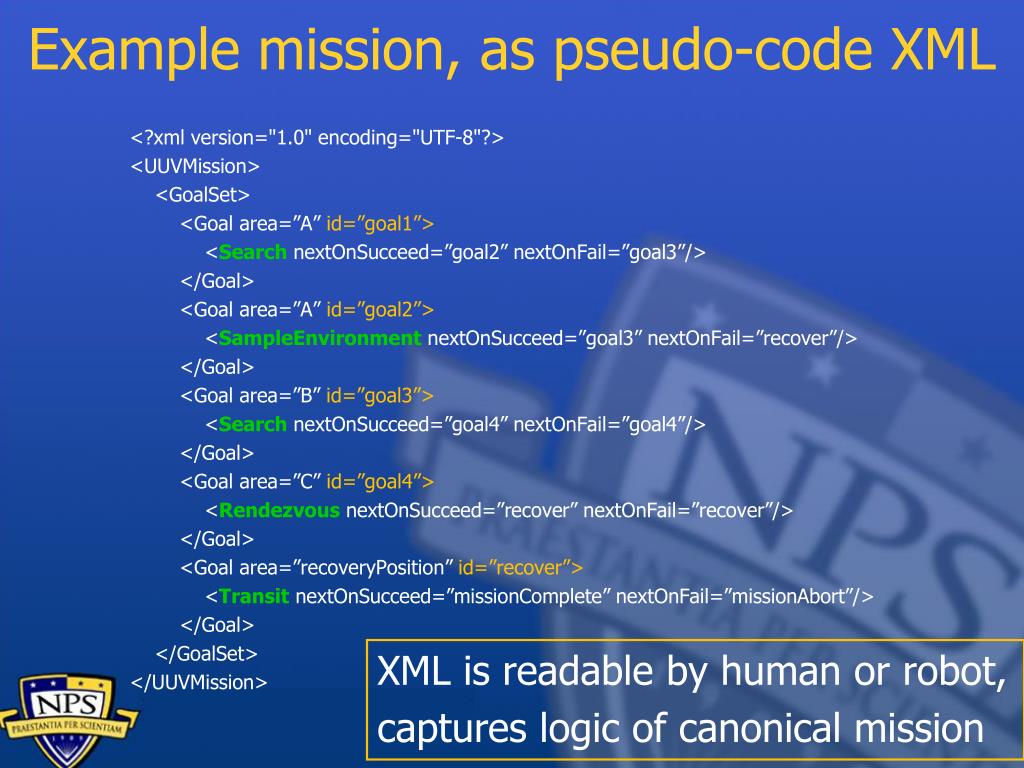 Example mission, as pseudo-code XML

<?xml version="1.0" encoding="UTF-8"?>
<UUVMission>
<GoalSet>
<Goal area=”A” id=”goal1”>
<Search nextOnSucceed=”goal2” nextOnFail=”goal3”/>
</Goal>
<Goal area=”A” id=”goal2”>
<SampleEnvironment nextOnSucceed=”goal3” nextOnFail=”recover”/>
</Goal>
<Goal area=”B” id=”goal3”>
<Search nextOnSucceed=”goal4” nextOnFail=”goal4”/>
</Goal>
<Goal area=”C” id=”goal4”>
<Rendezvous nextOnSucceed=”recover” nextOnFail=”recover”/>
</Goal>
<Goal area=”recoveryPosition” id=”recover”>
<Transit nextOnSucceed=”missionComplete” nextOnFail=”missionAbort”/>
</Goal>
</GoalSet>
</UUVMission>

XML is readable by human or robot, captures logic of canonical mission

NPS
PRAESTANTIA PER SCIENTIAM